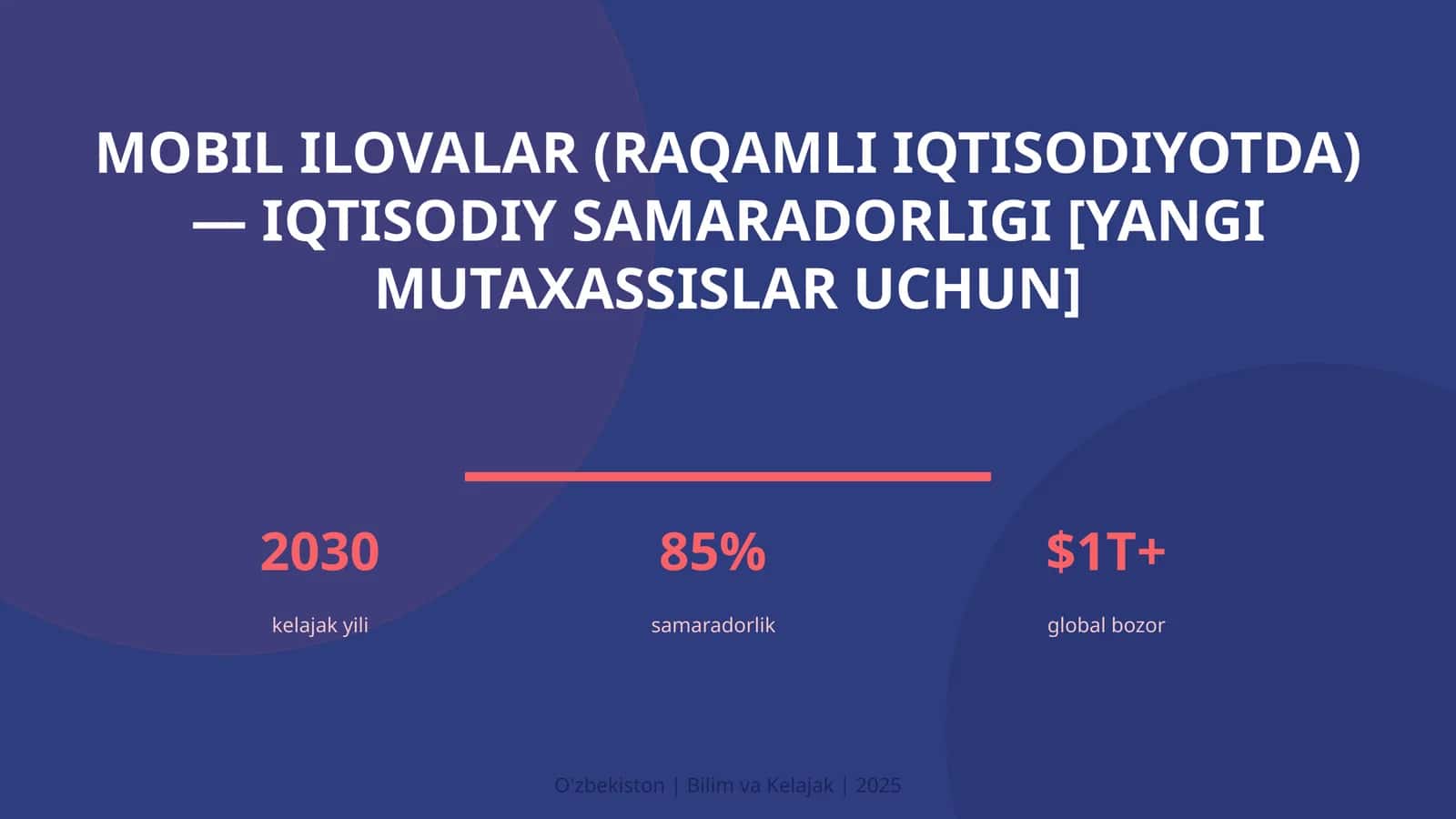 MOBIL ILOVALAR (RAQAMLI IQTISODIYOTDA) — IQTISODIY SAMARADORLIGI [YANGI MUTAXASSISLAR UCHUN]

2030
kelajak yili

85%
samaradorlik

$1T+
global bozor

O'zbekiston | Bilim va Kelajak | 2025